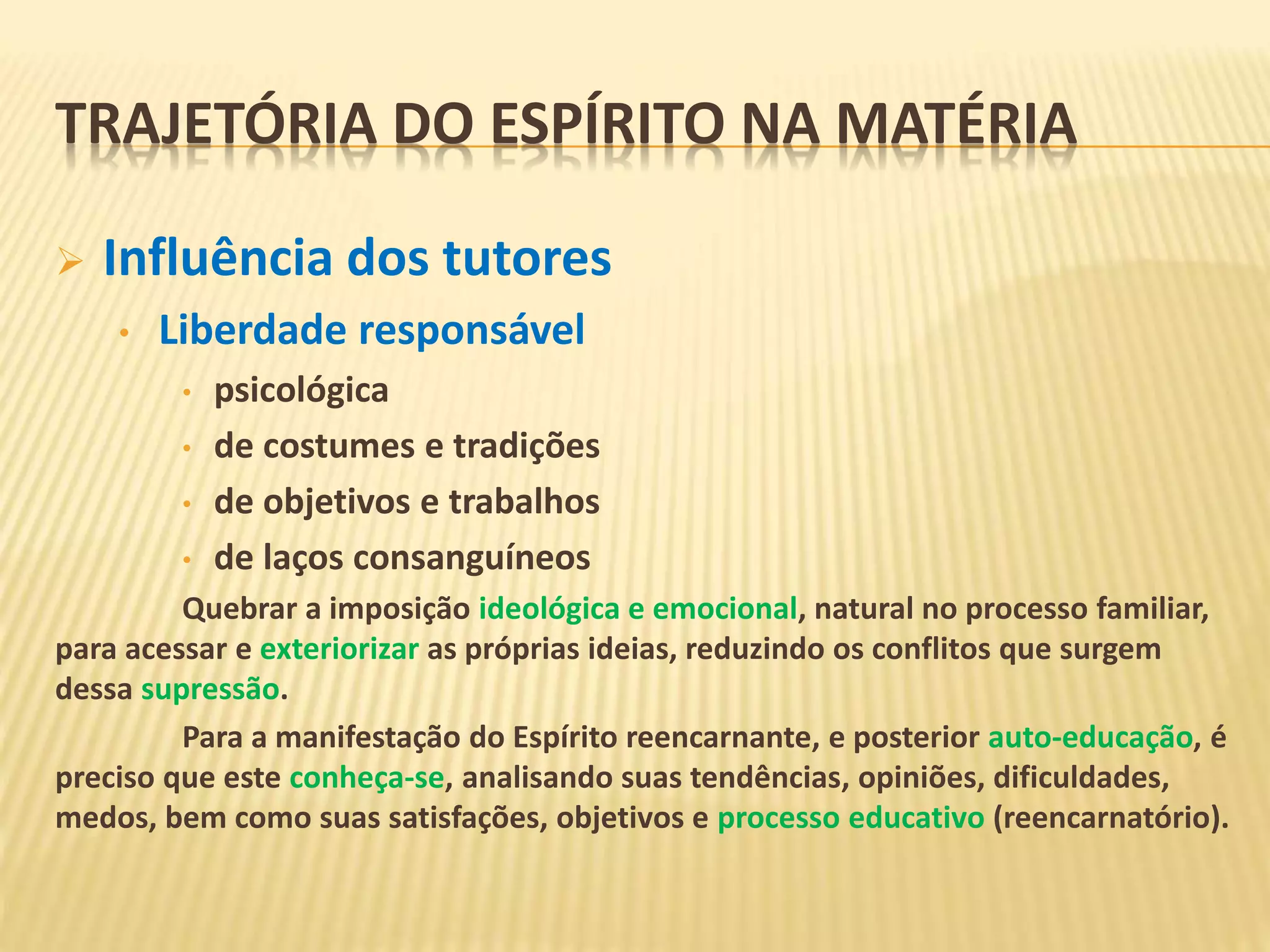 TRAJETÓRIA DO ESPÍRITO NA MATÉRIA

➢ Influência dos tutores

• Liberdade responsável

• psicológica
• de costumes e tradições
• de objetivos e trabalhos
• de laços consanguíneos

Quebrar a imposição ideológica e emocional, natural no processo familiar, para acessar e exteriorizar as próprias ideias, reduzindo os conflitos que surgem dessa supressão.

Para a manifestação do Espírito reencarnante, e posterior auto-educação, é preciso que este conheça-se, analisando suas tendências, opiniões, dificuldades, medos, bem como suas satisfações, objetivos e processo educativo (reencarnatório).